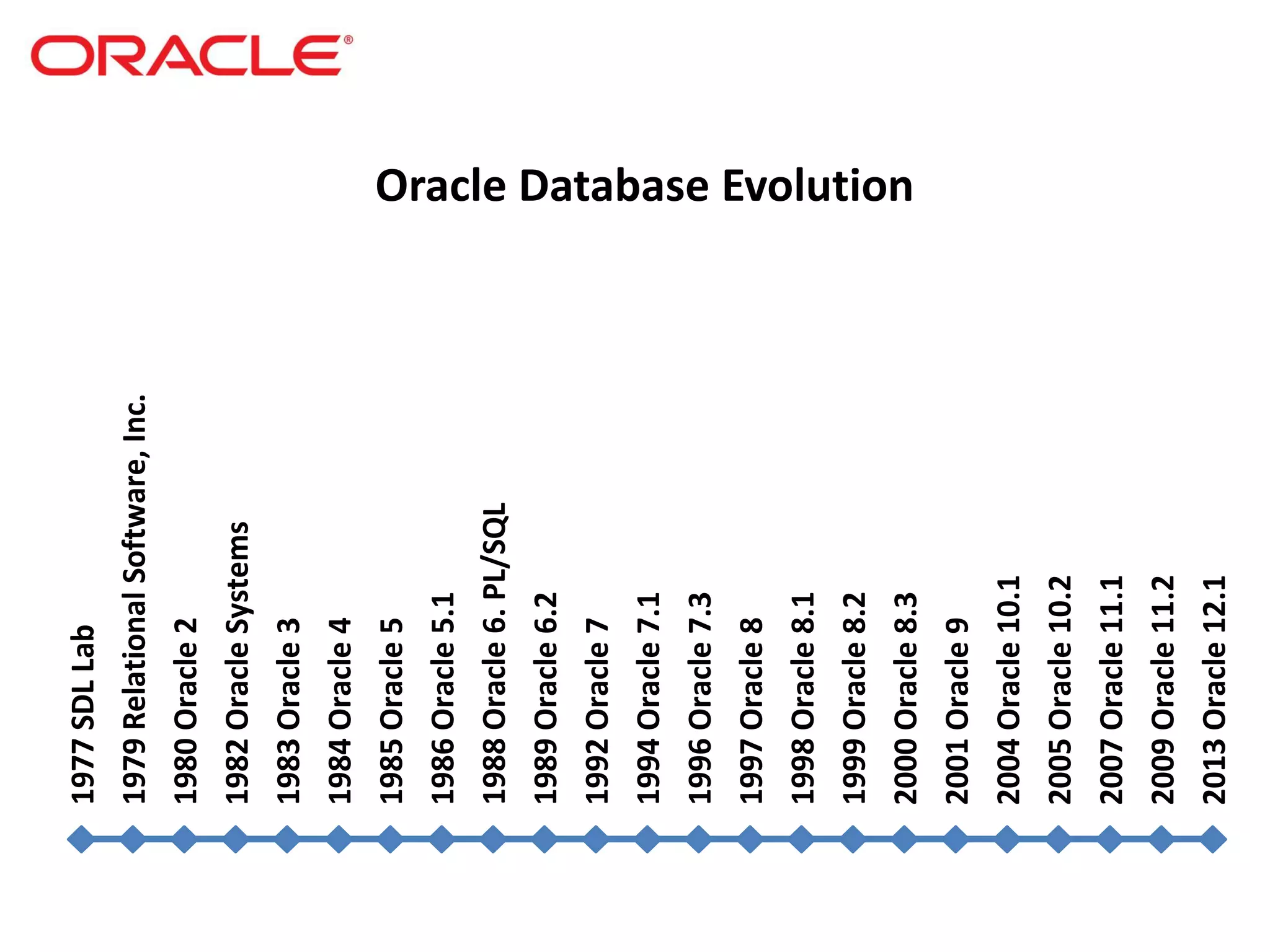 ORACLE®

Oracle Database Evolution

1977 SDL Lab
1979 Relational Software, Inc.
1980 Oracle 2
1982 Oracle Systems
1983 Oracle 3
1984 Oracle 4
1985 Oracle 5
1986 Oracle 5.1
1988 Oracle 6. PL/SQL
1989 Oracle 6.2
1992 Oracle 7
1994 Oracle 7.1
1996 Oracle 7.3
1997 Oracle 8
1998 Oracle 8.1
1999 Oracle 8.2
2000 Oracle 8.3
2001 Oracle 9
2004 Oracle 10.1
2005 Oracle 10.2
2007 Oracle 11.1
2009 Oracle 11.2
2013 Oracle 12.1